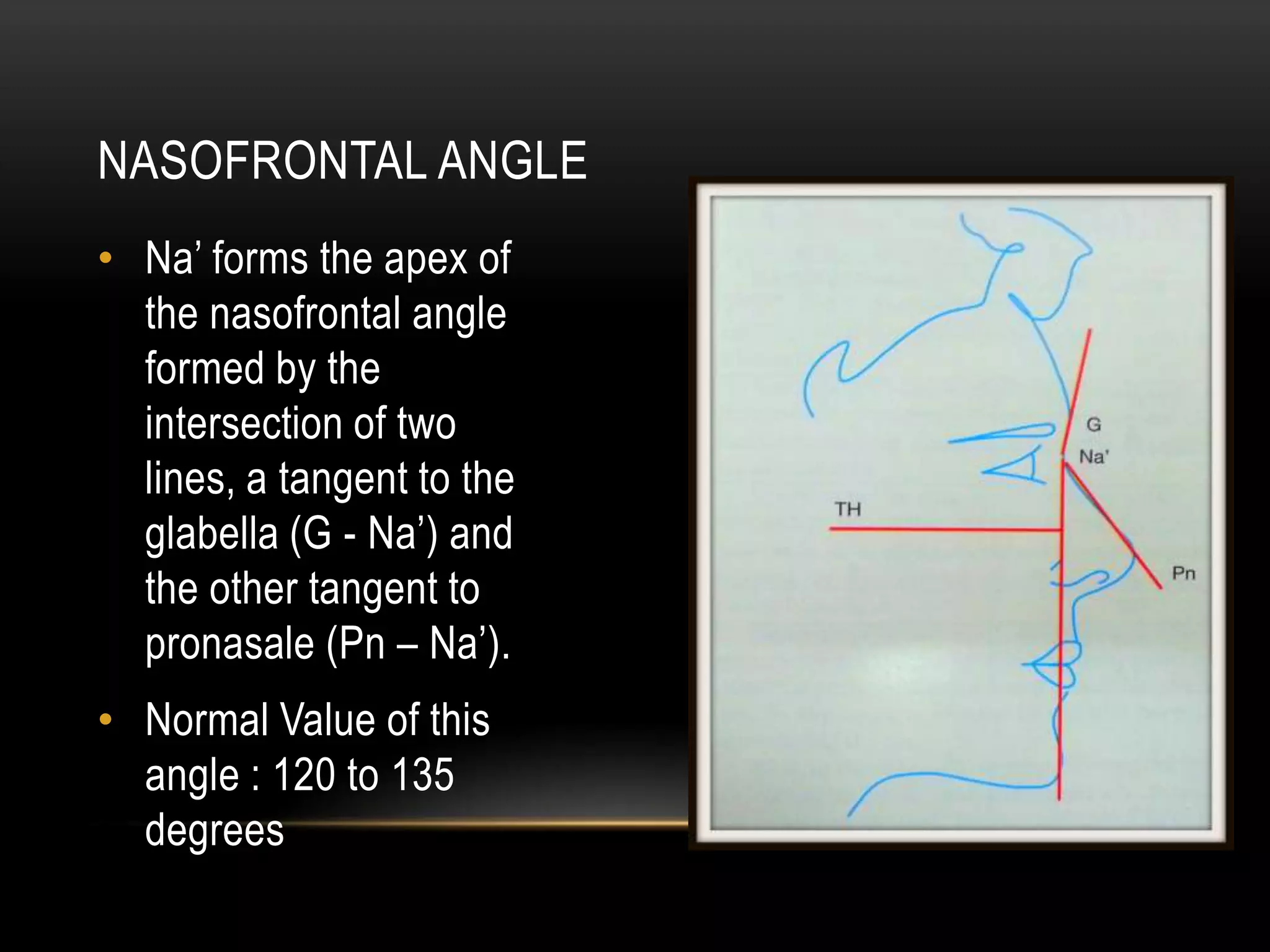 NASOFRONTAL ANGLE

• Na’ forms the apex of the nasofrontal angle formed by the intersection of two lines, a tangent to the glabella (G - Na’) and the other tangent to pronasale (Pn – Na’).

• Normal Value of this angle : 120 to 135 degrees

G
Na'
TH
Pn